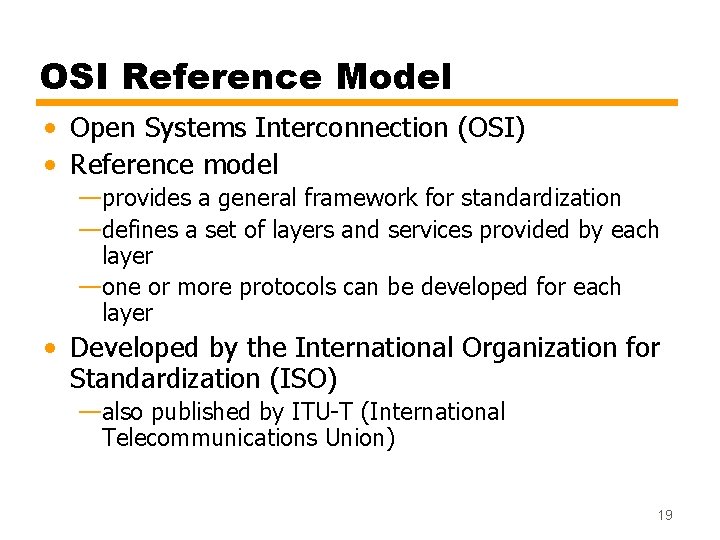 OSI Reference Model

• Open Systems Interconnection (OSI)
• Reference model
—provides a general framework for standardization
—defines a set of layers and services provided by each layer
—one or more protocols can be developed for each layer
• Developed by the International Organization for Standardization (ISO)
—also published by ITU-T (International Telecommunications Union)

19